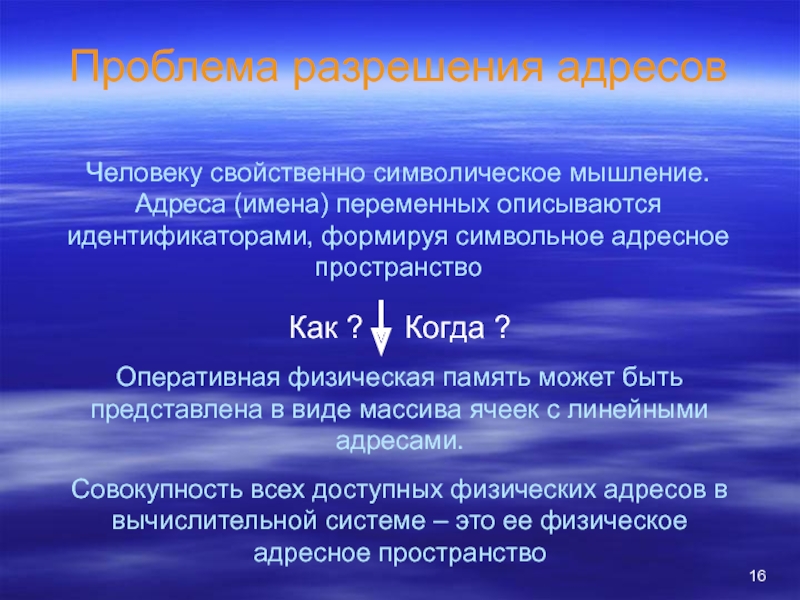 Проблема разрешения адресов

Человеку свойственно символическое мышление. Адреса (имена) переменных описываются идентификаторами, формируя символьное адресное пространство

Как ? Когда ?

Оперативная физическая память может быть представлена в виде массива ячеек с линейными адресами.

Совокупность всех доступных физических адресов в вычислительной системе – это ее физическое адресное пространство

16